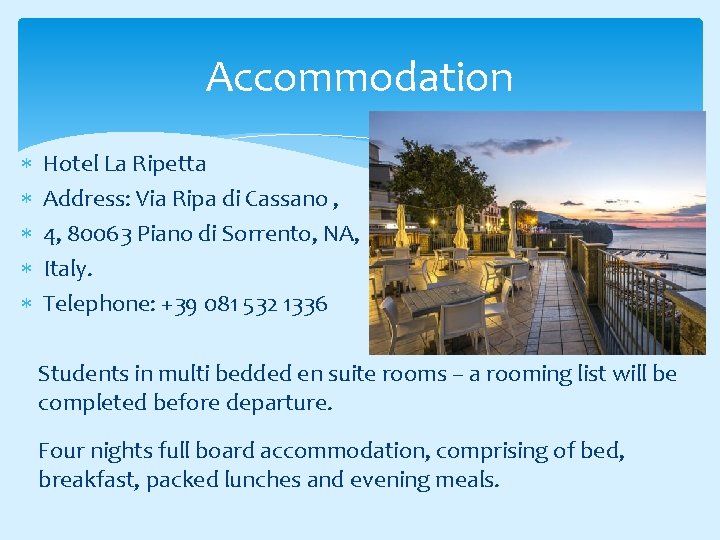 Accommodation

* Hotel La Ripetta
* Address: Via Ripa di Cassano ,
* 4, 80063 Piano di Sorrento, NA,
* Italy.
* Telephone: +39 081 532 1336

Students in multi bedded en suite rooms – a rooming list will be completed before departure.

Four nights full board accommodation, comprising of bed, breakfast, packed lunches and evening meals.